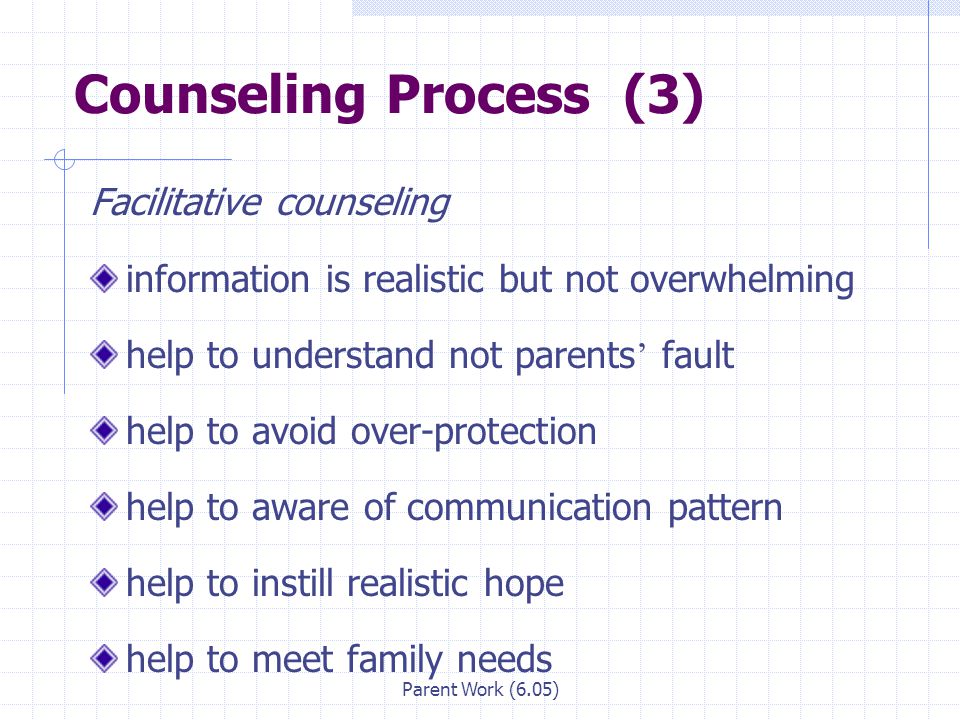 Counseling Process (3)

Facilitative counseling

information is realistic but not overwhelming

help to understand not parents’ fault

help to avoid over-protection

help to aware of communication pattern

help to instill realistic hope

help to meet family needs

Parent Work (6.05)